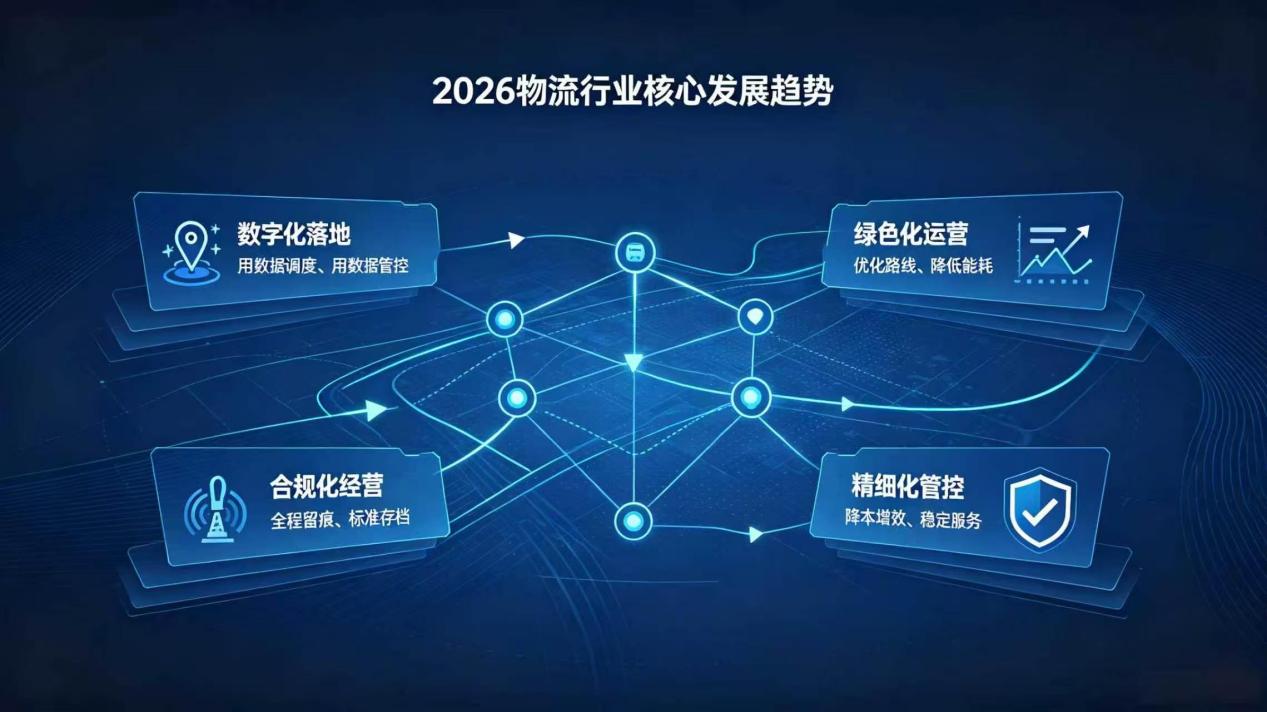 2026物流行业核心发展趋势

数字化落地
用数据调度、用数据管控

绿色化运营
优化路线、降低能耗

合规化经营
全程留痕、标准存档

精细化管控
降本增效、稳定服务